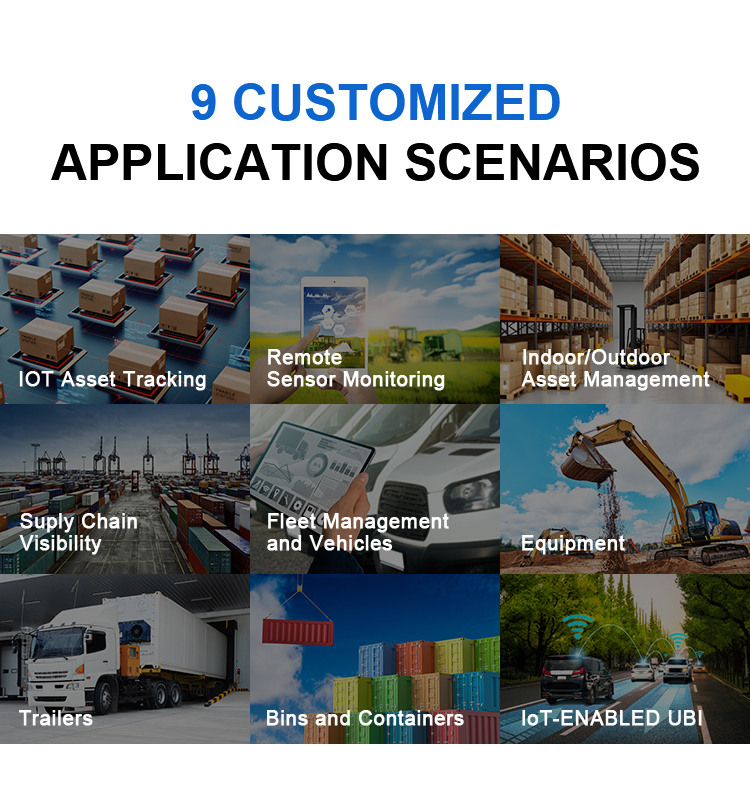 9 CUSTOMIZED
APPLICATION SCENARIOS

IOT Asset Tracking

Remote Sensor Monitoring

Indoor/Outdoor Asset Management

Suply Chain Visibility

Fleet Management and Vehicles

Equipment

Trailers

Bins and Containers

IoT-ENABLED UBI